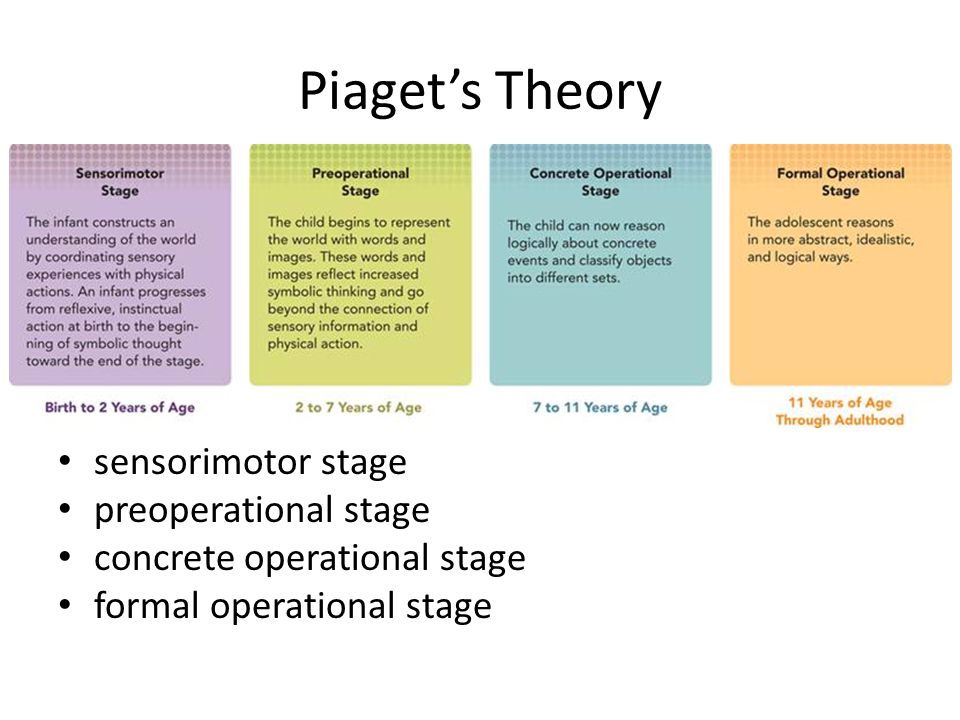 Piaget's Theory

Sensorimotor Stage

The infant constructs an understanding of the world by coordinating sensory experiences with physical actions. An infant progresses from reflexive, instinctual action at birth to the beginning of symbolic thought toward the end of the stage.

Birth to 2 Years of Age

Preoperational Stage

The child begins to represent the world with words and images. These words and images reflect increased symbolic thinking and go beyond the connection of sensory information and physical action.

2 to 7 Years of Age

Concrete Operational Stage

The child can now reason logically about concrete events and classify objects into different sets.

7 to 11 Years of Age

Formal Operational Stage

The adolescent reasons in more abstract, idealistic, and logical ways.

11 Years of Age Through Adulthood

• sensorimotor stage
• preoperational stage
• concrete operational stage
• formal operational stage